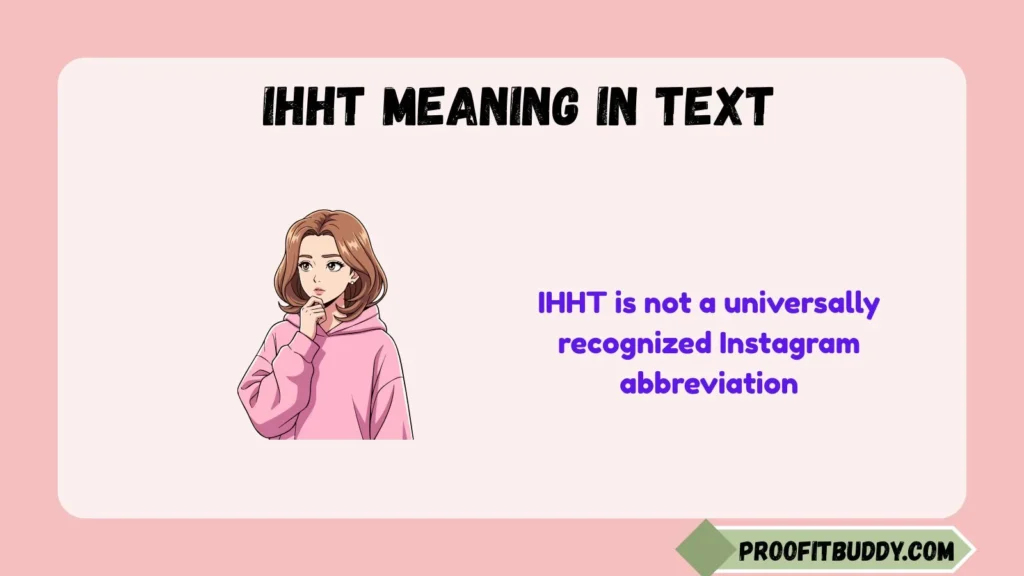 IHHT MEANING IN TEXT

IHHT is not a universally recognized Instagram abbreviation

PROOFITBUDDY.COM